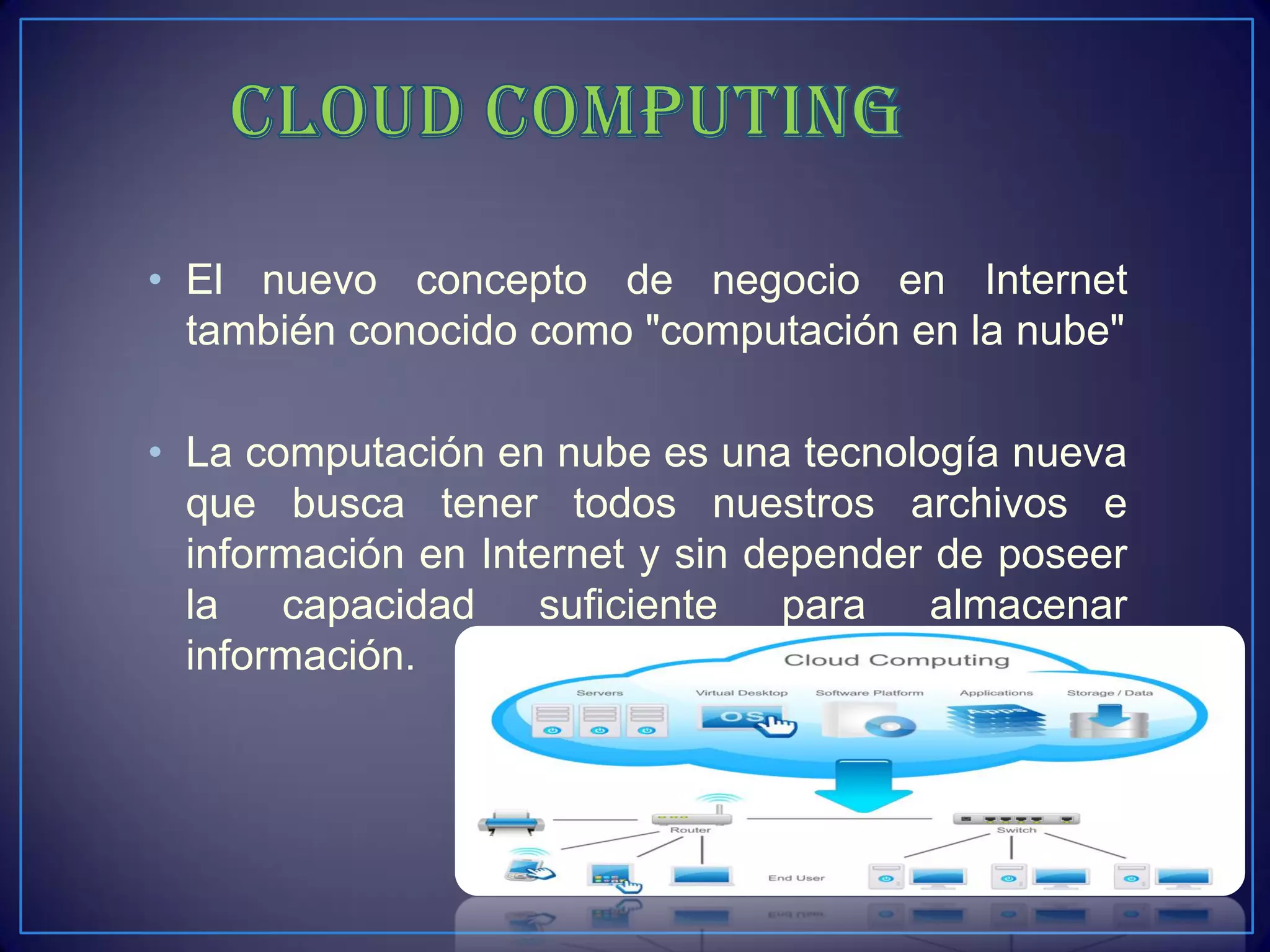 CLOUD COMPUTING

• El nuevo concepto de negocio en Internet también conocido como "computación en la nube"

• La computación en nube es una tecnología nueva que busca tener todos nuestros archivos e información en Internet y sin depender de poseer la capacidad suficiente para almacenar información.

Cloud Computing

Servers

Virtual Desktop

OS

Software Platform

Applications

Apps

Storage / Data

Router

Switch

End User